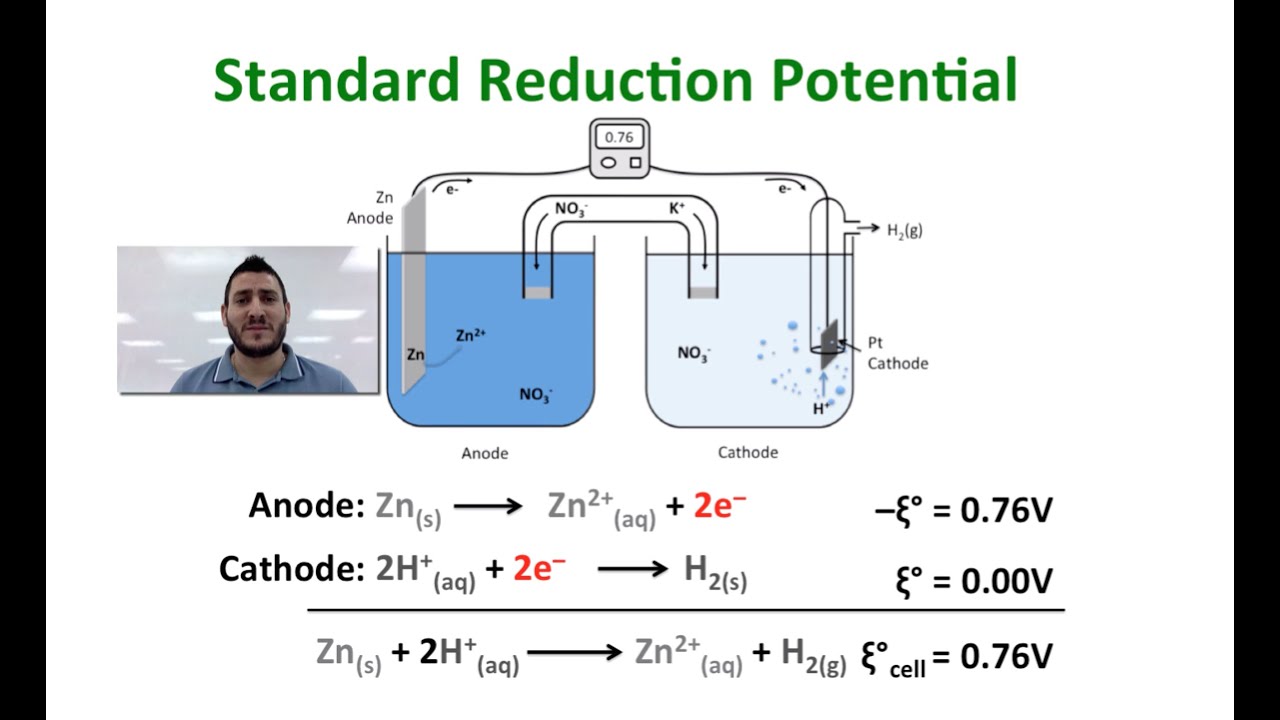 Standard Reduction Potential

0.76

Zn Anode

e-

$NO_3^-$

$K^+$

e-

$H_2(g)$

Zn

$Zn^{2+}$

$NO_3^-$

$NO_3^-$

Pt Cathode

$H^+$

Anode

Cathode

Anode: $Zn_{(s)} \longrightarrow Zn^{2+}_{(aq)} + 2e^-$ $-\xi° = 0.76V$

Cathode: $2H^+_{(aq)} + 2e^- \longrightarrow H_{2(s)}$ $\xi° = 0.00V$

$Zn_{(s)} + 2H^+_{(aq)} \longrightarrow Zn^{2+}_{(aq)} + H_{2(g)}$ $\xi°_{cell} = 0.76V$